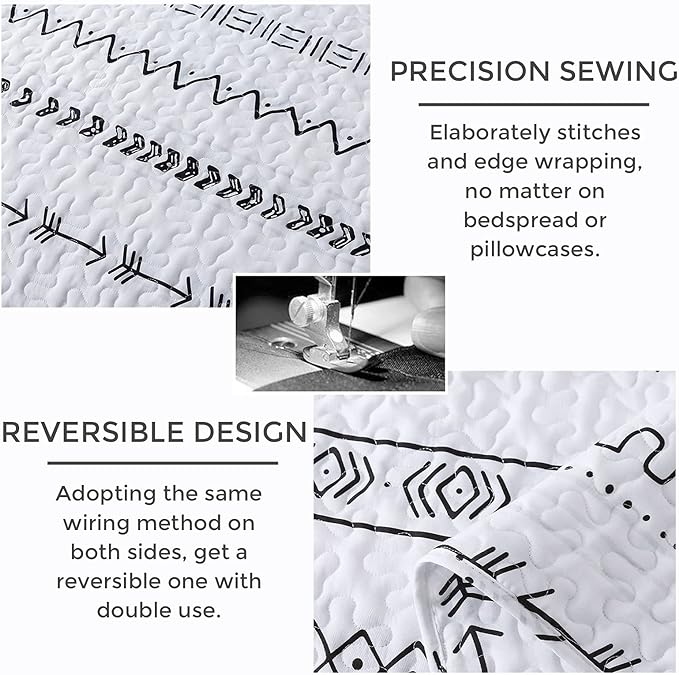 PRECISION SEWING

Elaborately stitches and edge wrapping, no matter on bedspread or pillowcases.

REVERSIBLE DESIGN

Adopting the same wiring method on both sides, get a reversible one with double use.